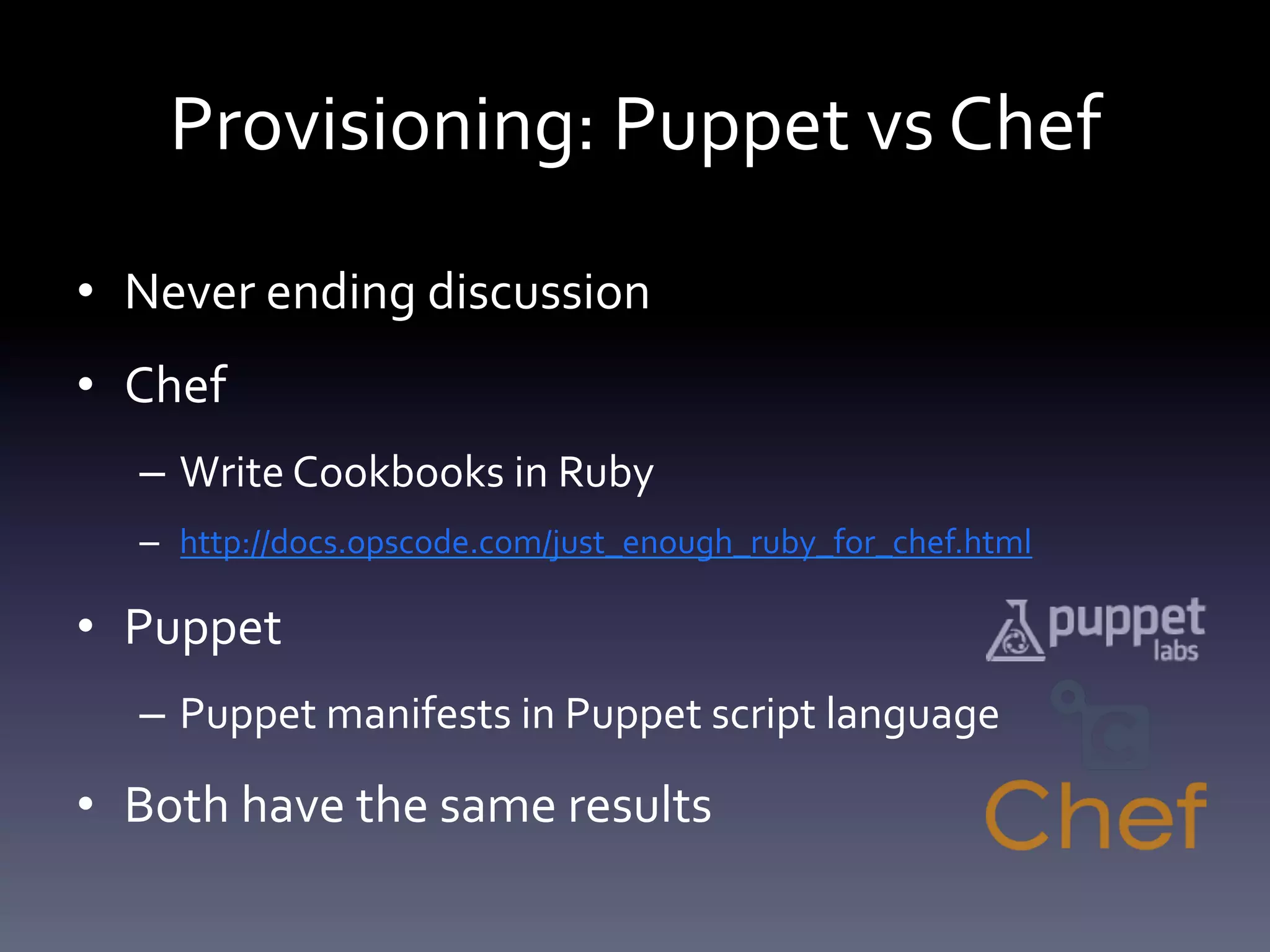 Provisioning: Puppet vs Chef

• Never ending discussion
• Chef
– Write Cookbooks in Ruby
– http://docs.opscode.com/just_enough_ruby_for_chef.html
• Puppet
– Puppet manifests in Puppet script language
• Both have the same results

puppet labs

Chef